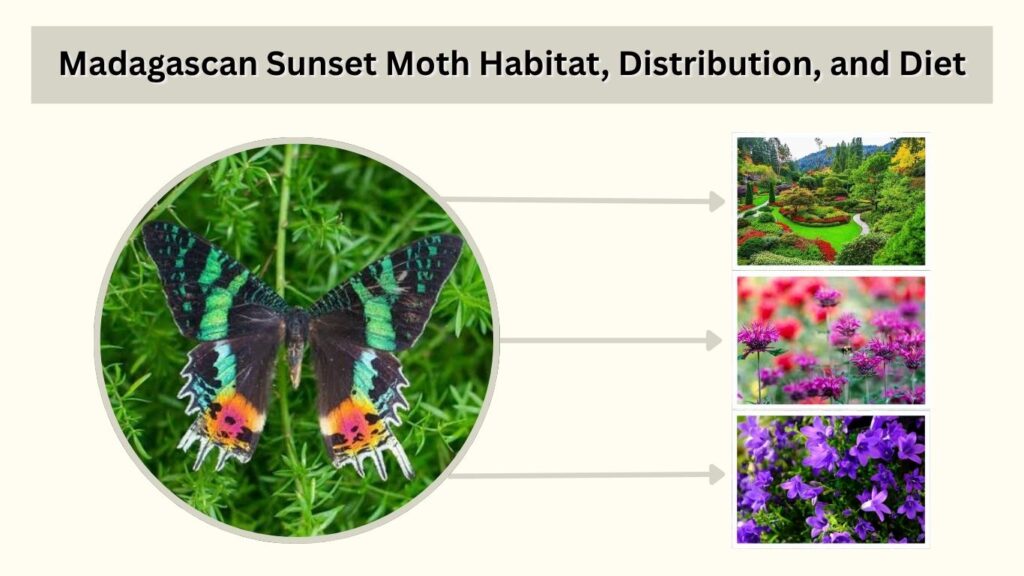 Madagascan Sunset Moth Habitat, Distribution, and Diet